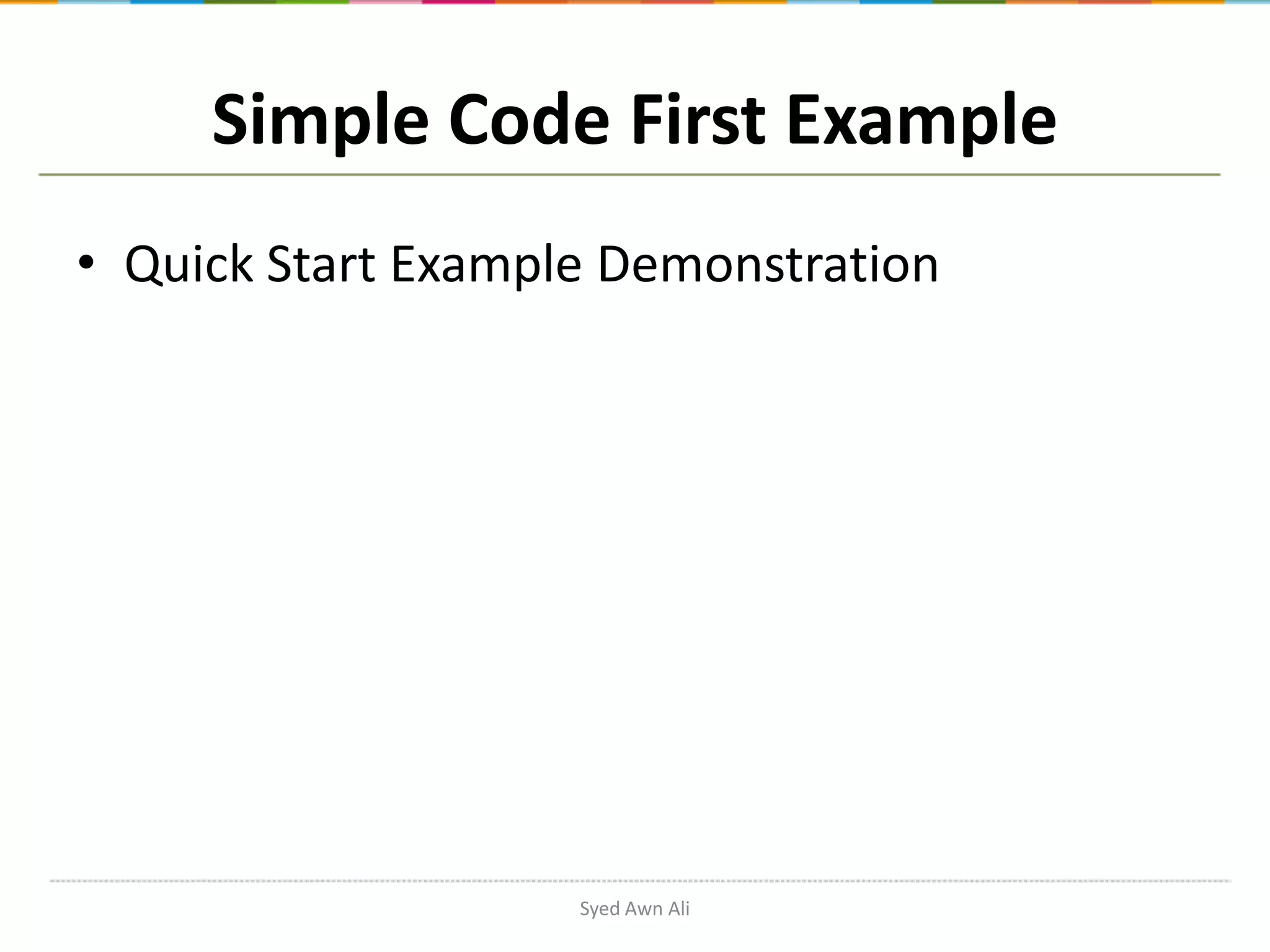 Simple Code First Example

• Quick Start Example Demonstration

Syed Awn Ali